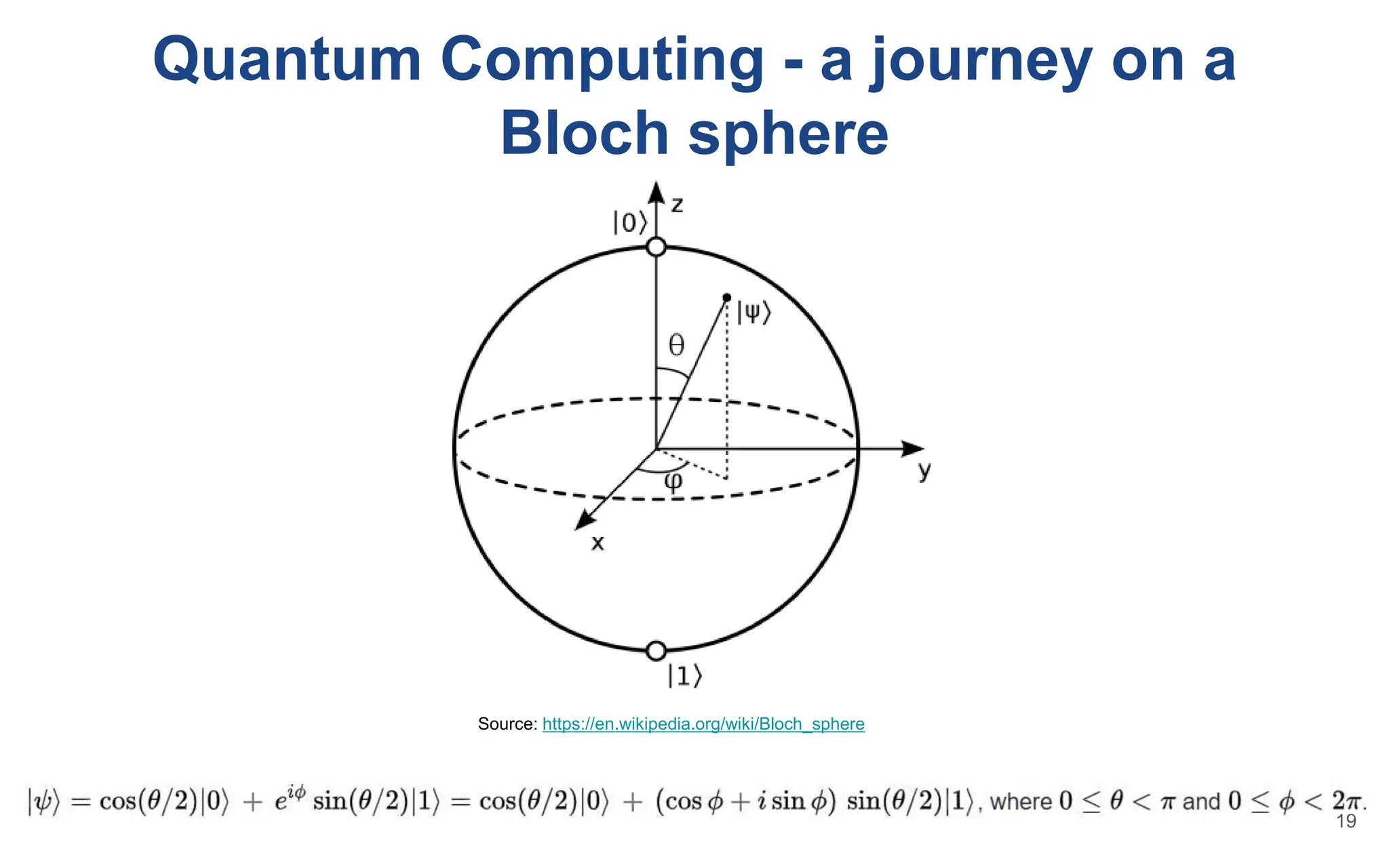 Quantum Computing - a journey on a Bloch sphere

z
$|0\rangle$
$|\psi\rangle$
$\theta$
y
$\varphi$
x
$|1\rangle$

Source: https://en.wikipedia.org/wiki/Bloch_sphere

$|\psi\rangle = \cos(\theta/2)|0\rangle + e^{i\phi}\sin(\theta/2)|1\rangle = \cos(\theta/2)|0\rangle + (\cos\phi + i\sin\phi)\sin(\theta/2)|1\rangle$, where $0 \leq \theta < \pi$ and $0 \leq \phi < 2\pi$.

19